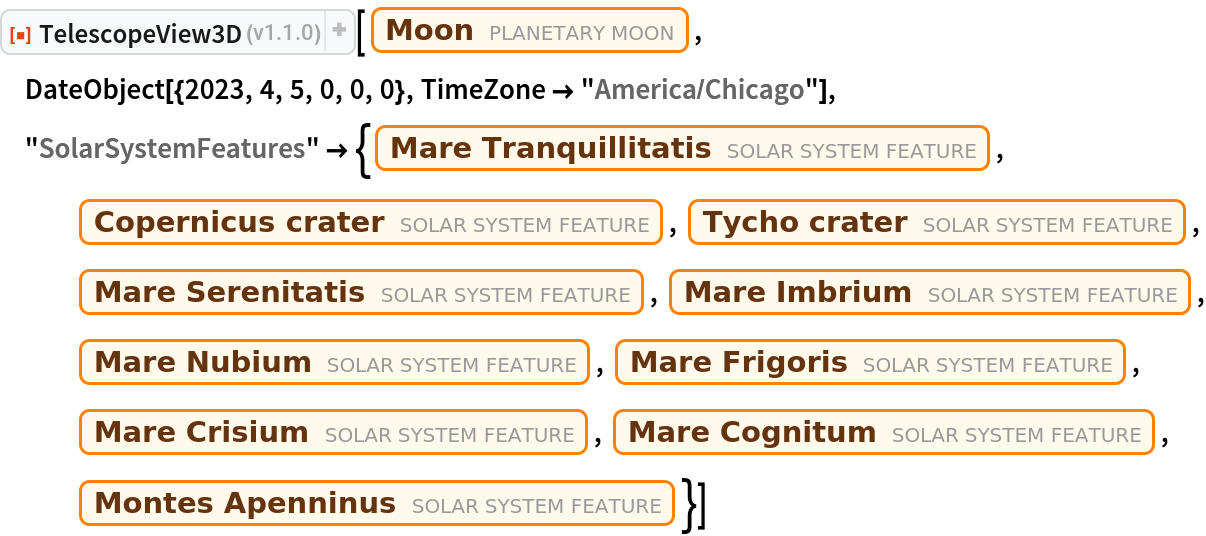 [▪] TelescopeView3D (v1.1.0) + [ Moon PLANETARY MOON ,
DateObject[{2023, 4, 5, 0, 0, 0}, TimeZone → "America/Chicago"],
"SolarSystemFeatures" → { Mare Tranquillitatis SOLAR SYSTEM FEATURE ,
Copernicus crater SOLAR SYSTEM FEATURE , Tycho crater SOLAR SYSTEM FEATURE ,
Mare Serenitatis SOLAR SYSTEM FEATURE , Mare Imbrium SOLAR SYSTEM FEATURE ,
Mare Nubium SOLAR SYSTEM FEATURE , Mare Frigoris SOLAR SYSTEM FEATURE ,
Mare Crisium SOLAR SYSTEM FEATURE , Mare Cognitum SOLAR SYSTEM FEATURE ,
Montes Apenninus SOLAR SYSTEM FEATURE }]